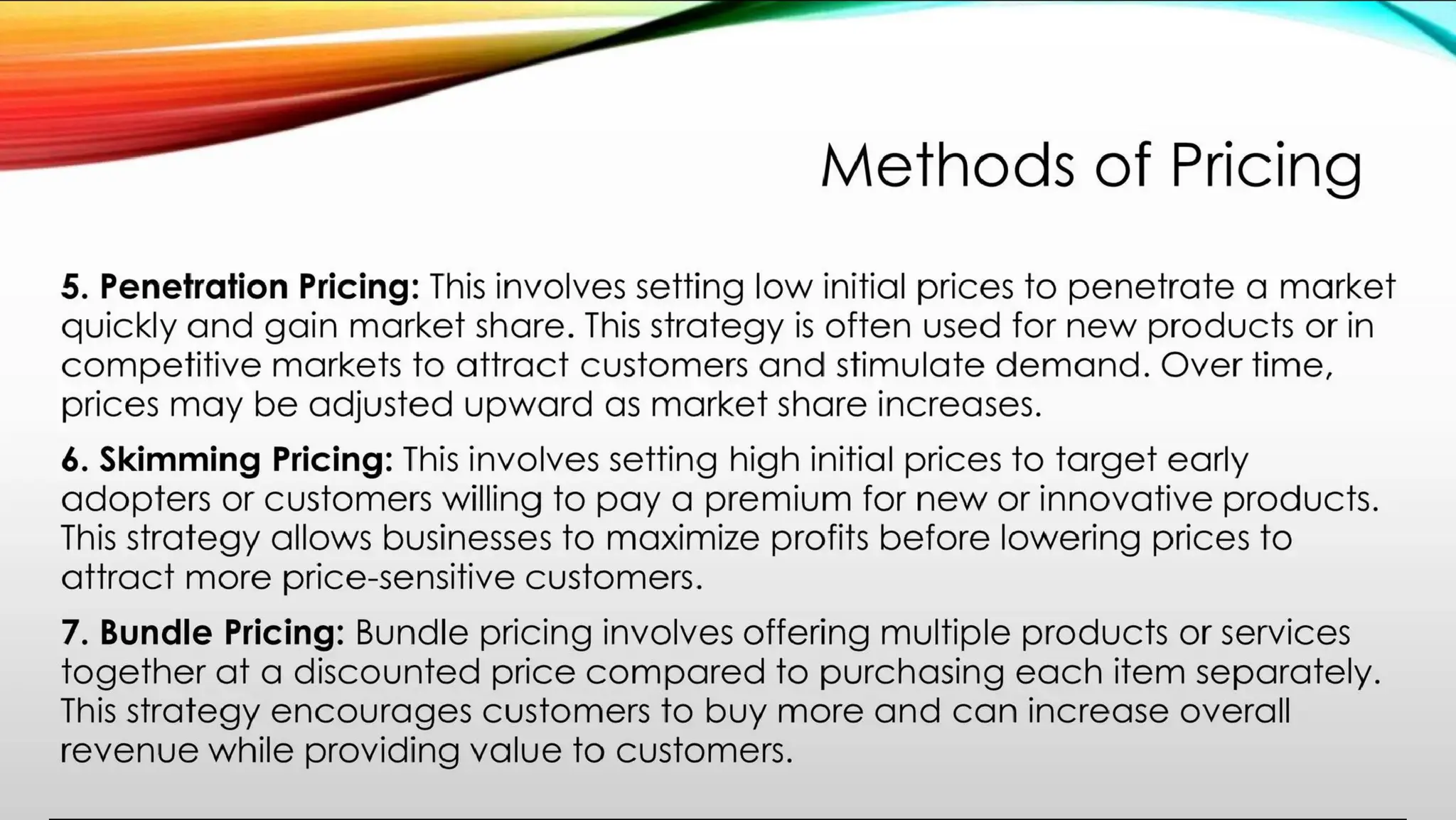 Methods of Pricing

5. Penetration Pricing: This involves setting low initial prices to penetrate a market quickly and gain market share. This strategy is often used for new products or in competitive markets to attract customers and stimulate demand. Over time, prices may be adjusted upward as market share increases.

6. Skimming Pricing: This involves setting high initial prices to target early adopters or customers willing to pay a premium for new or innovative products. This strategy allows businesses to maximize profits before lowering prices to attract more price-sensitive customers.

7. Bundle Pricing: Bundle pricing involves offering multiple products or services together at a discounted price compared to purchasing each item separately. This strategy encourages customers to buy more and can increase overall revenue while providing value to customers.